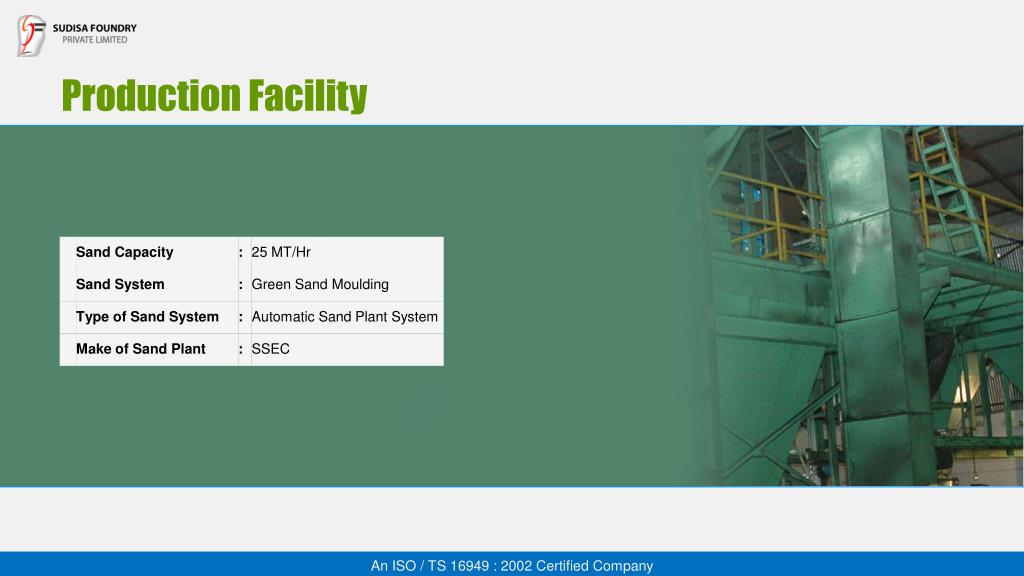 SUDISA FOUNDRY
PRIVATE LIMITED

Production Facility

| Sand Capacity | : | 25 MT/Hr |
|---|---|---|
| Sand System | : | Green Sand Moulding |
| Type of Sand System | : | Automatic Sand Plant System |
| Make of Sand Plant | : | SSEC |

An ISO / TS 16949 : 2002 Certified Company